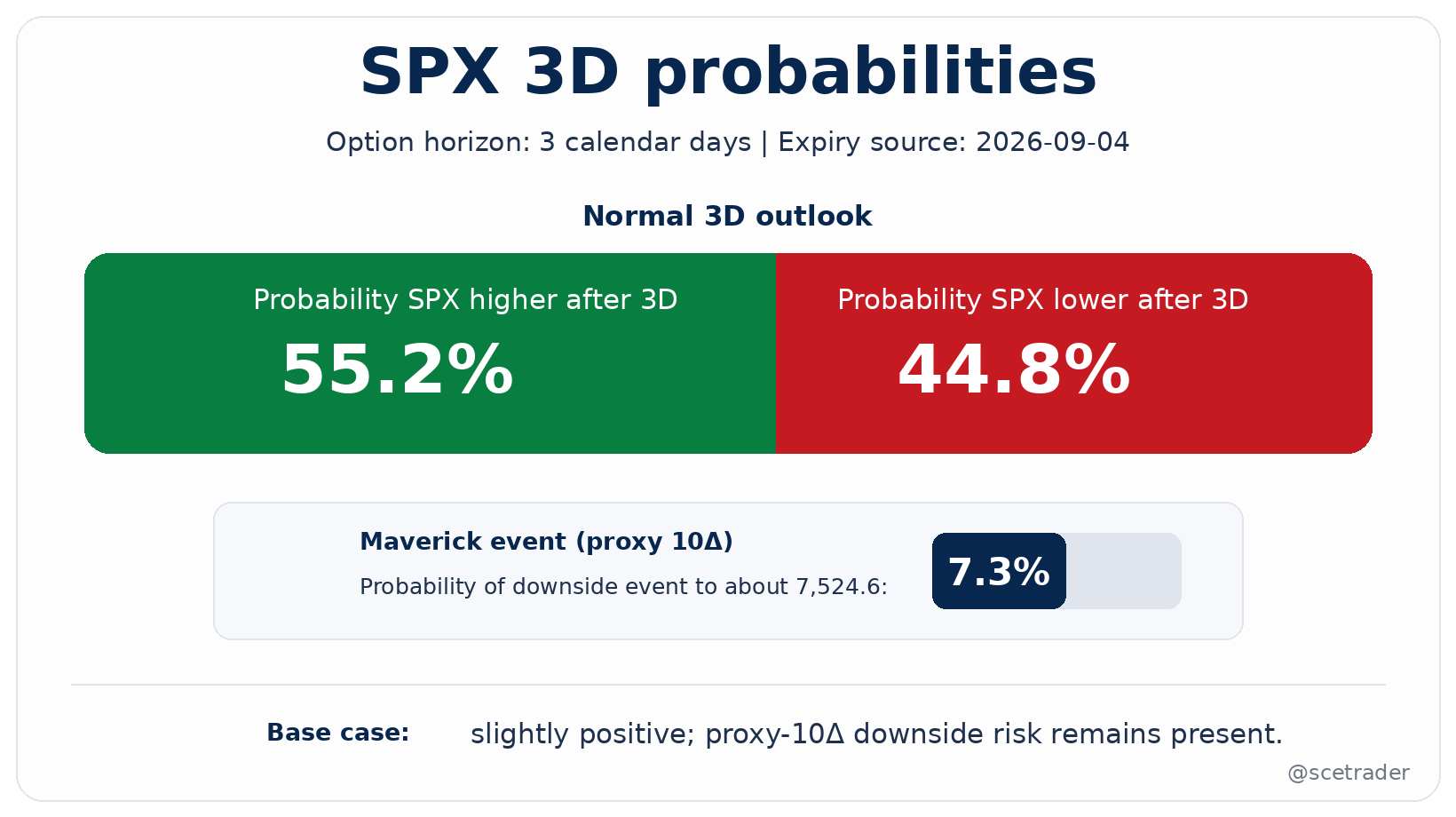 SPX 3D probabilities

Option horizon: 3 calendar days | Expiry source: 2026-09-04

Normal 3D outlook

Probability SPX higher after 3D
55.2%

Probability SPX lower after 3D
44.8%

Maverick event (proxy 10Δ)
Probability of downside event to about 7,524.6:
7.3%

Base case: slightly positive; proxy-10Δ downside risk remains present.

@scetrader